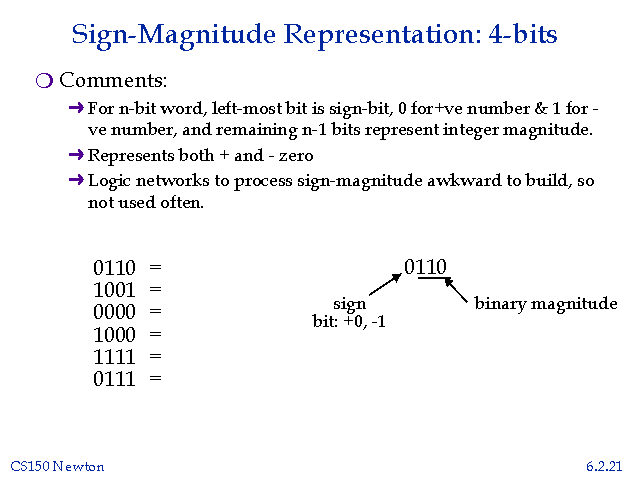 Sign-Magnitude Representation: 4-bits

❍ Comments:

➜ For n-bit word, left-most bit is sign-bit, 0 for+ve number & 1 for -ve number, and remaining n-1 bits represent integer magnitude.

➜ Represents both + and - zero

➜ Logic networks to process sign-magnitude awkward to build, so not used often.

0110 =
1001 =
0000 =
1000 =
1111 =
0111 =

0110

sign
bit: +0, -1

binary magnitude

CS150 Newton

6.2.21